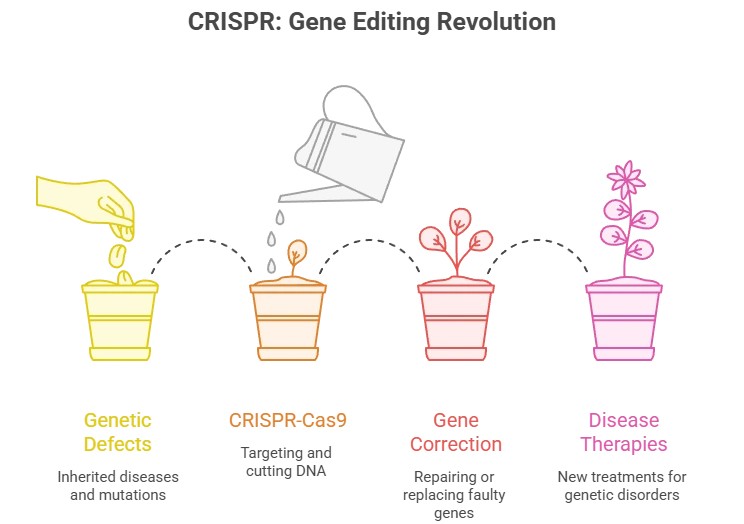 CRISPR: Gene Editing Revolution

Genetic Defects

Inherited diseases and mutations

CRISPR-Cas9

Targeting and cutting DNA

Gene Correction

Repairing or replacing faulty genes

Disease Therapies

New treatments for genetic disorders